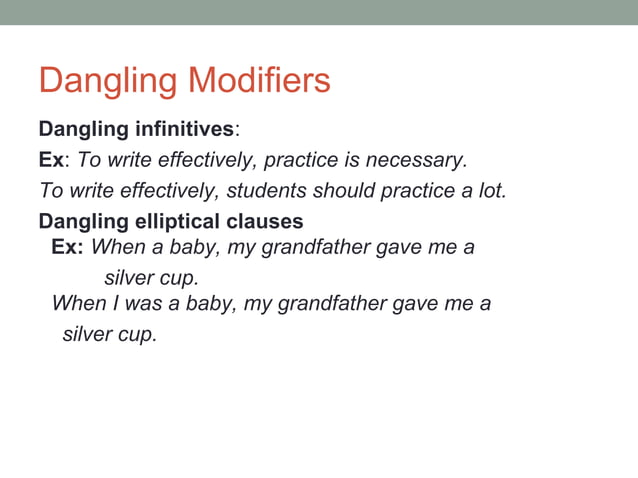 Dangling Modifiers

Dangling infinitives:

Ex: To write effectively, practice is necessary.

To write effectively, students should practice a lot.

Dangling elliptical clauses

Ex: When a baby, my grandfather gave me a silver cup.

When I was a baby, my grandfather gave me a silver cup.